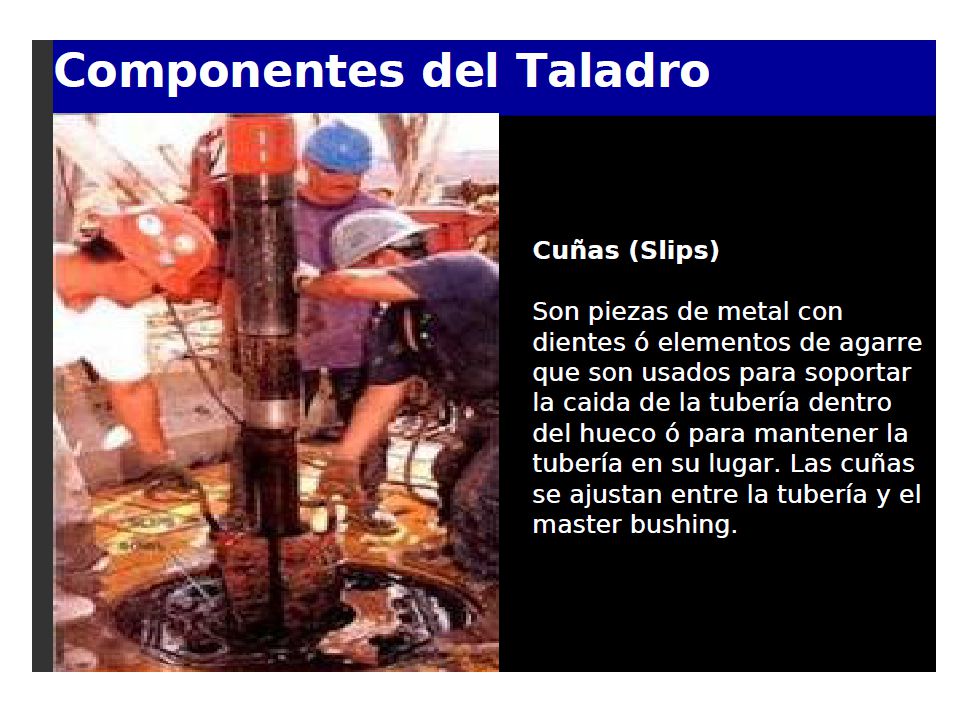 Componentes del Taladro

Cuñas (Slips)

Son piezas de metal con dientes ó elementos de agarre que son usados para soportar la caida de la tubería dentro del hueco ó para mantener la tubería en su lugar. Las cuñas se ajustan entre la tubería y el master bushing.